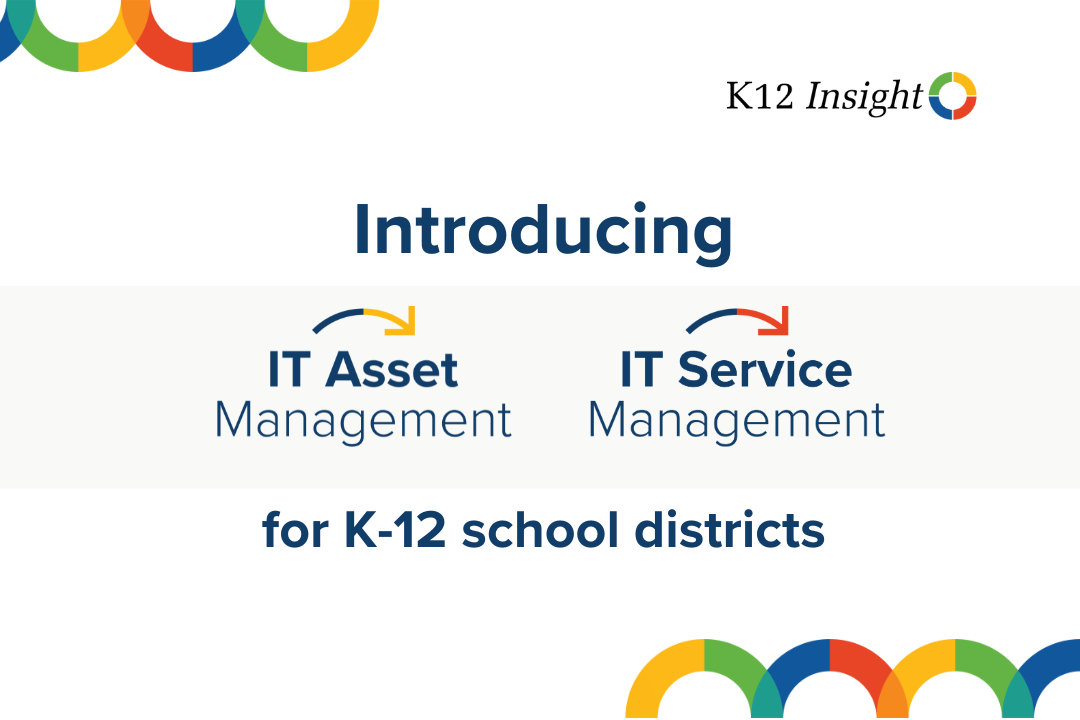 K12 Insight

Introducing

IT Asset Management

IT Service Management

for K-12 school districts